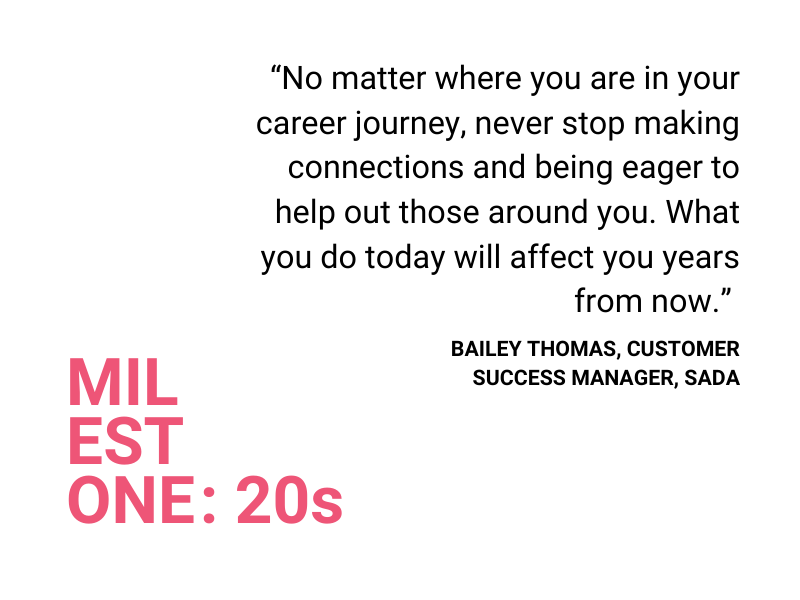 “No matter where you are in your career journey, never stop making connections and being eager to help out those around you. What you do today will affect you years from now.”

BAILEY THOMAS, CUSTOMER SUCCESS MANAGER, SADA

MIL
EST
ONE: 20s